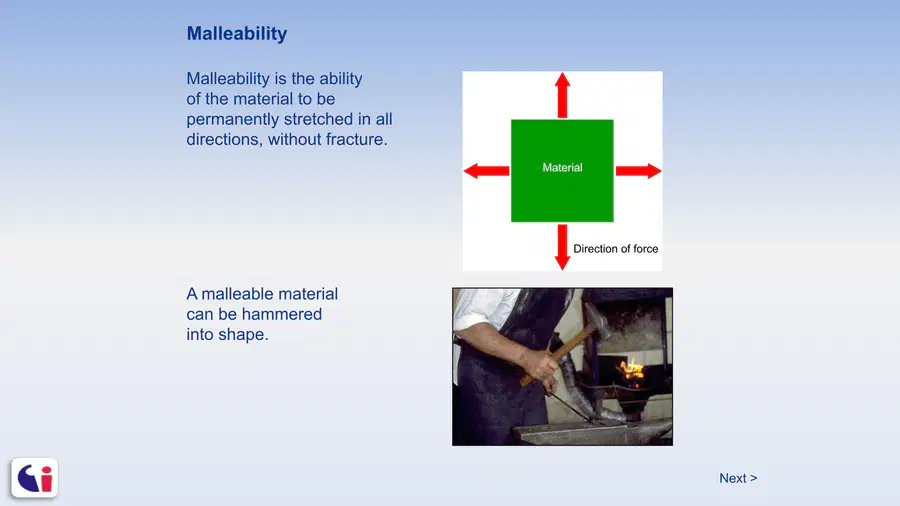 Malleability

Malleability is the ability of the material to be permanently stretched in all directions, without fracture.

Material

Direction of force

A malleable material can be hammered into shape.

Next >